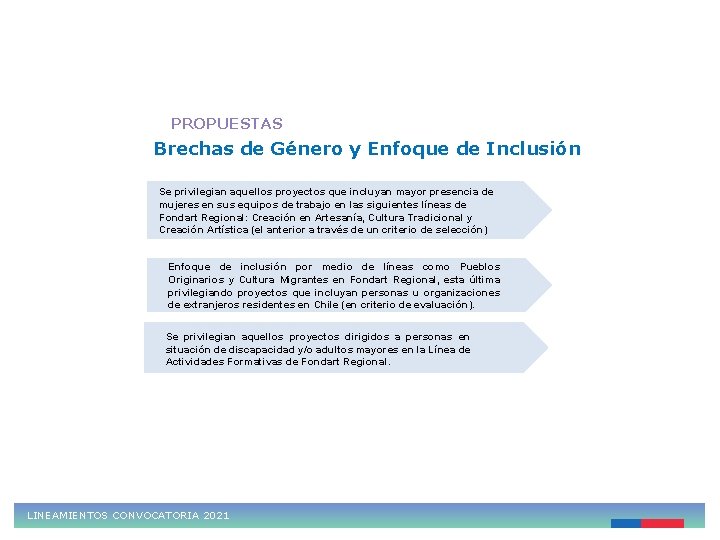 PROPUESTAS

Brechas de Género y Enfoque de Inclusión

Se privilegian aquellos proyectos que incluyan mayor presencia de mujeres en sus equipos de trabajo en las siguientes líneas de Fondart Regional: Creación en Artesanía, Cultura Tradicional y Creación Artística (el anterior a través de un criterio de selección)

Enfoque de inclusión por medio de líneas como Pueblos Originarios y Cultura Migrantes en Fondart Regional, esta última privilegiando proyectos que incluyan personas u organizaciones de extranjeros residentes en Chile (en criterio de evaluación).

Se privilegian aquellos proyectos dirigidos a personas en situación de discapacidad y/o adultos mayores en la Línea de Actividades Formativas de Fondart Regional.

LINEAMIENTOS CONVOCATORIA 2021